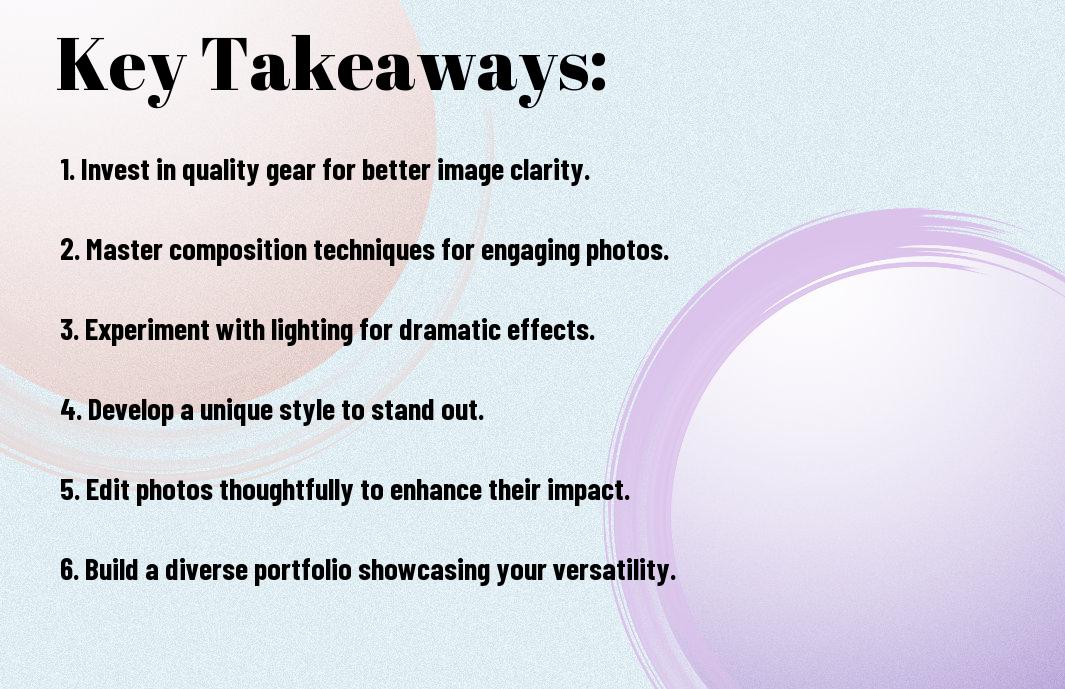 Key Takeaways:

1. Invest in quality gear for better image clarity.

2. Master composition techniques for engaging photos.

3. Experiment with lighting for dramatic effects.

4. Develop a unique style to stand out.

5. Edit photos thoughtfully to enhance their impact.

6. Build a diverse portfolio showcasing your versatility.